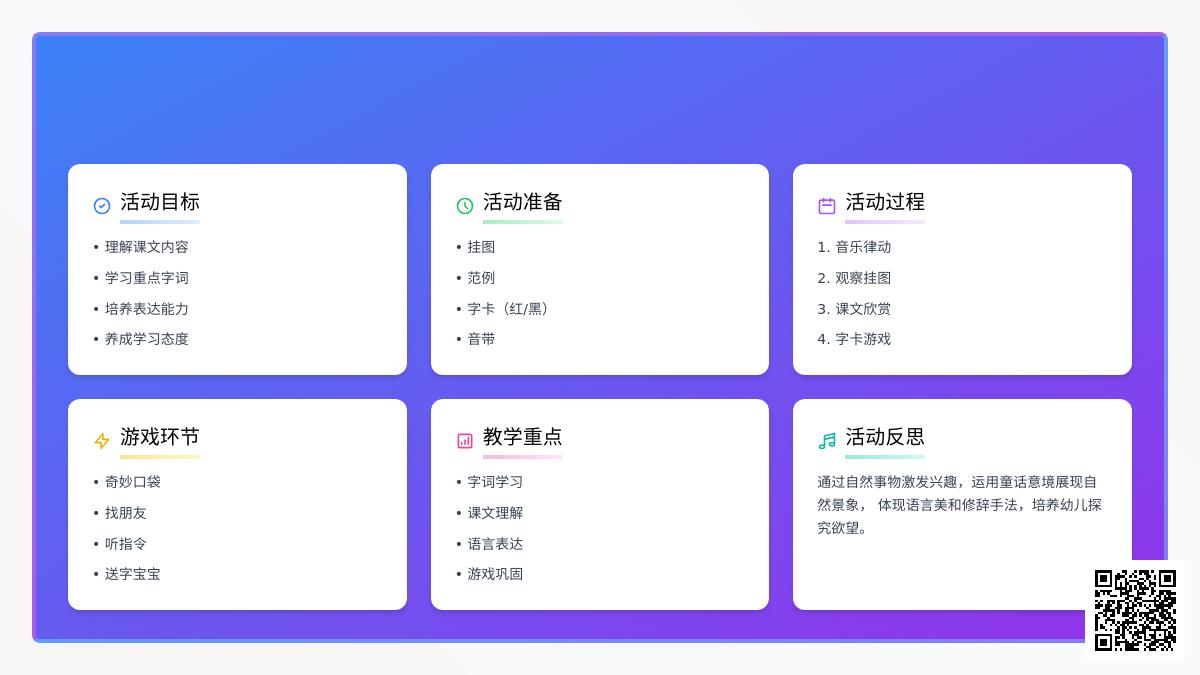 活动目标

• 理解课文内容
• 学习重点字词
• 培养表达能力
• 养成学习态度

活动准备

• 挂图
• 范例
• 字卡（红/黑）
• 音带

活动过程

1. 音乐律动
2. 观察挂图
3. 课文欣赏
4. 字卡游戏

游戏环节

• 奇妙口袋
• 找朋友
• 听指令
• 送字宝宝

教学重点

• 字词学习
• 课文理解
• 语言表达
• 游戏巩固

活动反思

通过自然事物激发兴趣，运用童话意境展现自然景象， 体现语言美和修辞手法，培养幼儿探究欲望。